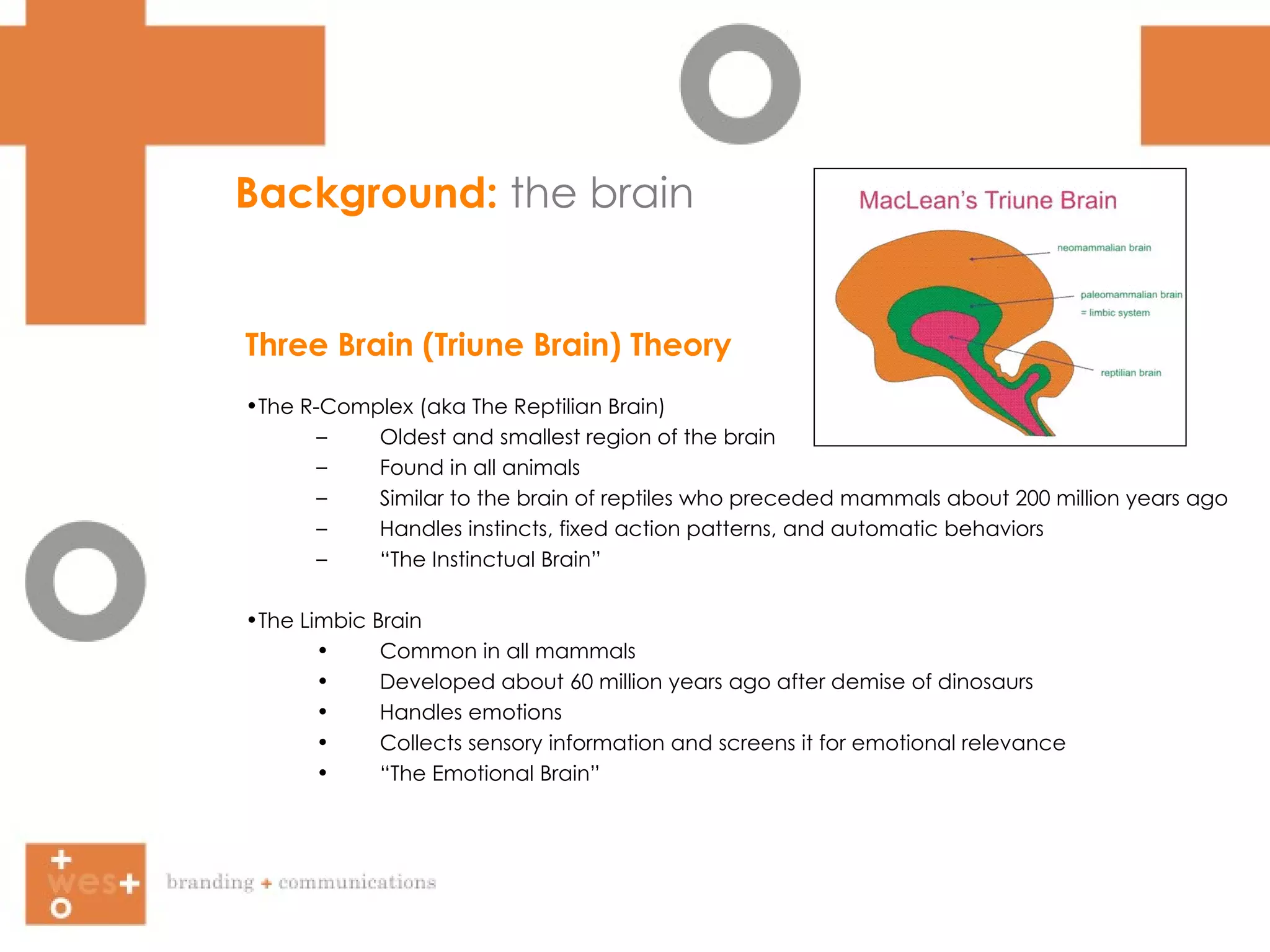 Background: the brain

MacLean's Triune Brain

neomammalian brain

paleomammalian brain = limbic system

reptilian brain

Three Brain (Triune Brain) Theory

•The R-Complex (aka The Reptilian Brain)

– Oldest and smallest region of the brain
– Found in all animals
– Similar to the brain of reptiles who preceded mammals about 200 million years ago
– Handles instincts, fixed action patterns, and automatic behaviors
– "The Instinctual Brain"

•The Limbic Brain

• Common in all mammals
• Developed about 60 million years ago after demise of dinosaurs
• Handles emotions
• Collects sensory information and screens it for emotional relevance
• "The Emotional Brain"

+ wes+ o

branding + communications